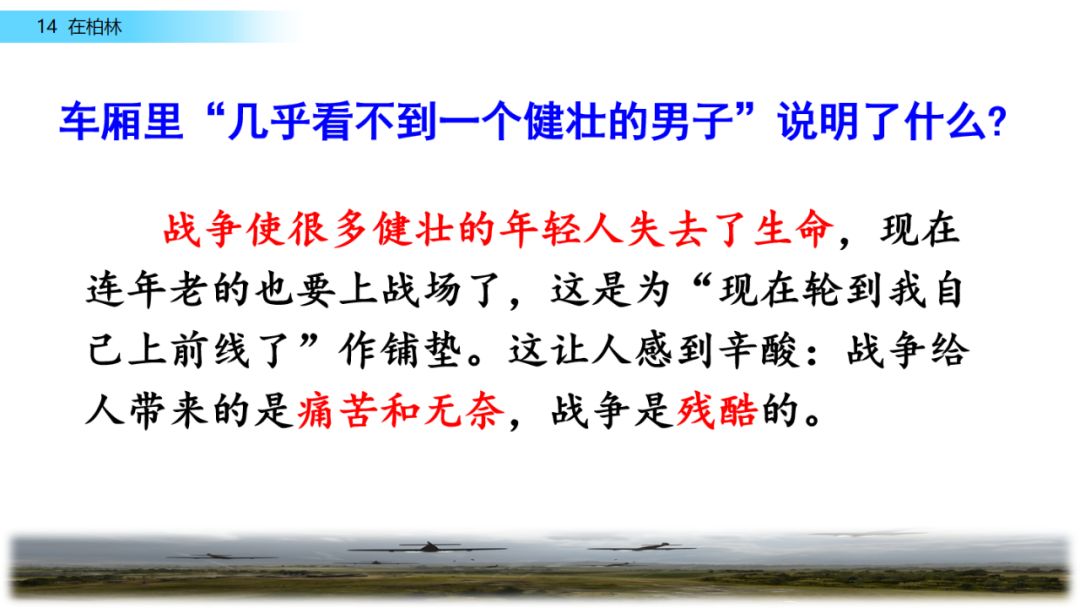 14 在柏林

车厢里“几乎看不到一个健壮的男子”说明了什么?

战争使很多健壮的年轻人失去了生命，现在连年老的也要上战场了，这是为“现在轮到我自己上前线了”作铺垫。这让人感到辛酸：战争给人带来的是痛苦和无奈，战争是残酷的。